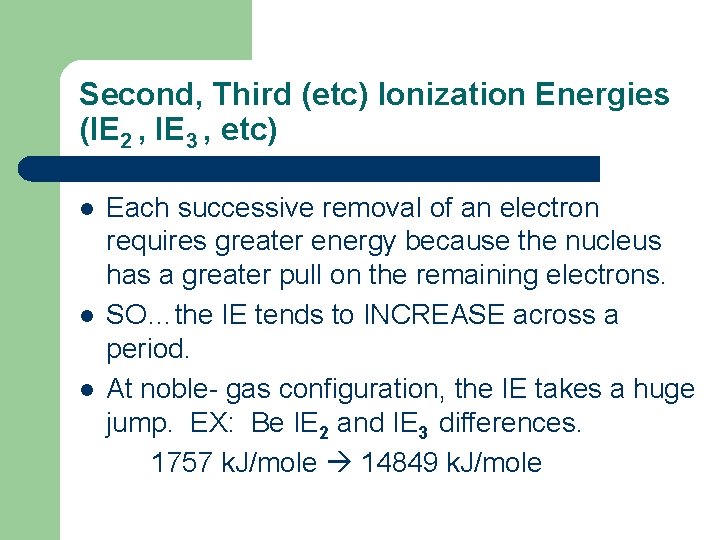 Second, Third (etc) Ionization Energies ($IE_2$ , $IE_3$ , etc)

- Each successive removal of an electron requires greater energy because the nucleus has a greater pull on the remaining electrons.
- SO…the IE tends to INCREASE across a period.
- At noble- gas configuration, the IE takes a huge jump. EX: Be $IE_2$ and $IE_3$ differences.

1757 kJ/mole → 14849 kJ/mole